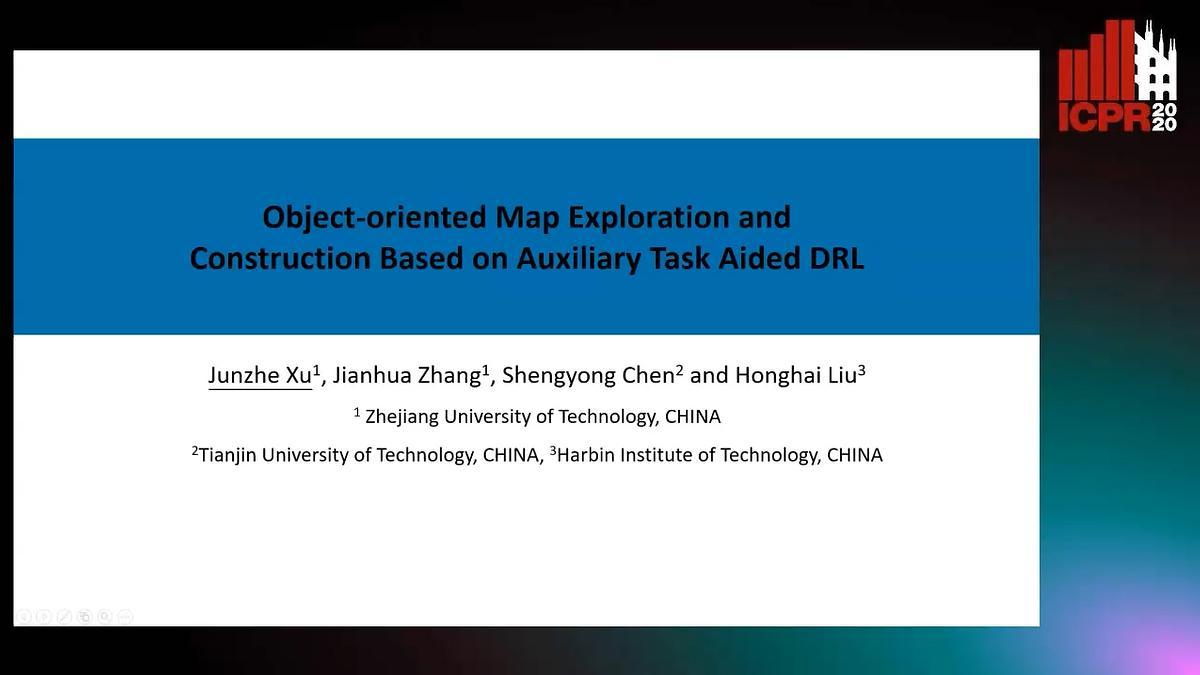 ICPR 2020

Object-oriented Map Exploration and Construction Based on Auxiliary Task Aided DRL

Junzhe Xu$^1$, Jianhua Zhang$^1$, Shengyong Chen$^2$ and Honghai Liu$^3$

$^1$ Zhejiang University of Technology, CHINA

$^2$Tianjin University of Technology, CHINA, $^3$Harbin Institute of Technology, CHINA